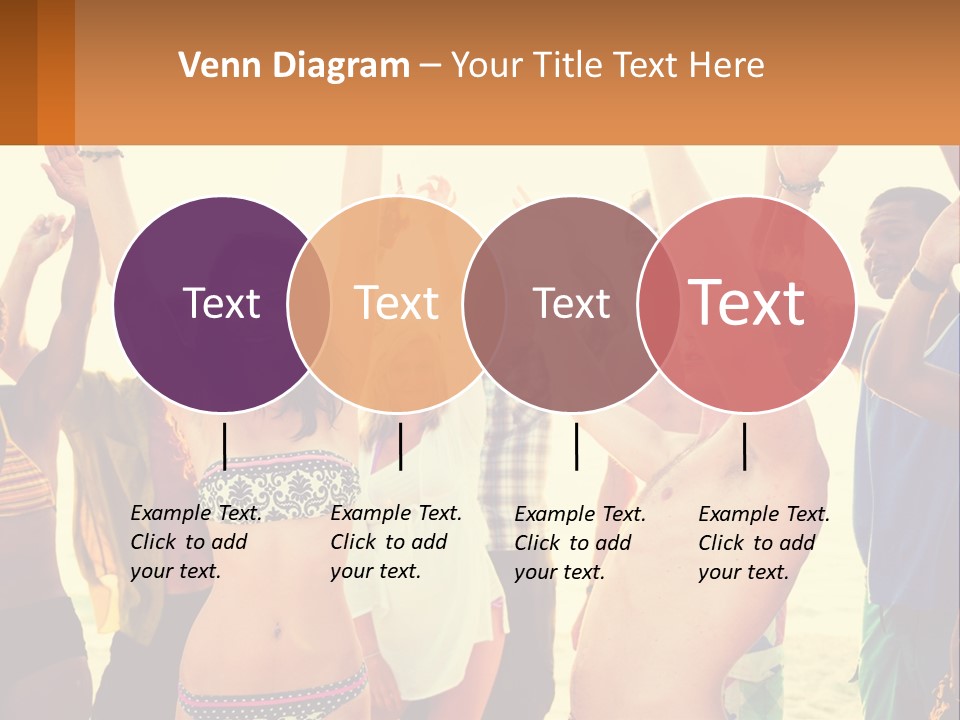 Venn Diagram – Your Title Text Here

Text

Text

Text

Text

Example Text. Click to add your text.

Example Text. Click to add your text.

Example Text. Click to add your text.

Example Text. Click to add your text.